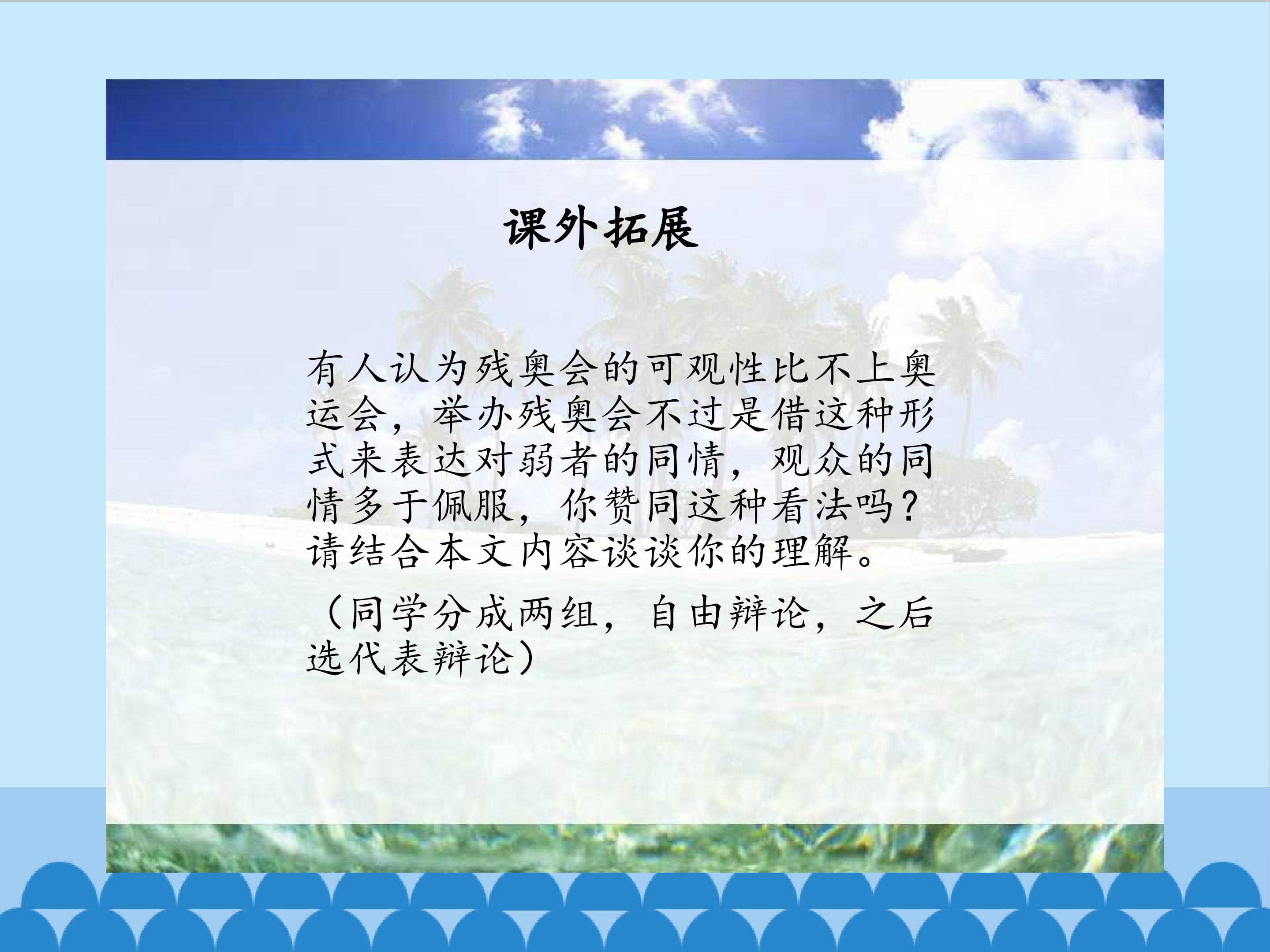 课外拓展

有人认为残奥会的可观性比不上奥运会，举办残奥会不过是借这种形式来表达对弱者的同情，观众的同情多于佩服，你赞同这种看法吗？请结合本文内容谈谈你的理解。

（同学分成两组，自由辩论，之后选代表辩论）